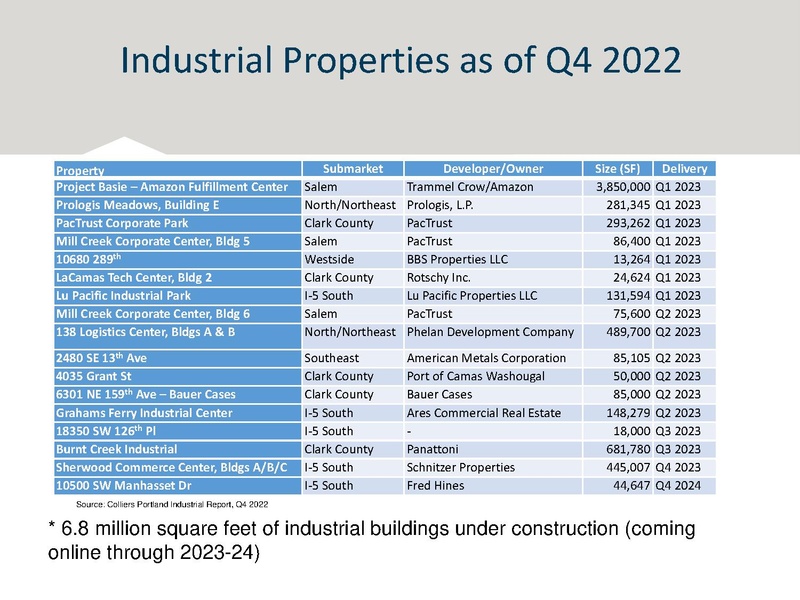 Industrial Properties as of Q4 2022

| Property | Submarket | Developer/Owner | Size (SF) | Delivery |
|---|---|---|---|---|
| Project Basie – Amazon Fulfillment Center | Salem | Trammel Crow/Amazon | 3,850,000 | Q1 2023 |
| Prologis Meadows, Building E | North/Northeast | Prologis, L.P. | 281,345 | Q1 2023 |
| PacTrust Corporate Park | Clark County | PacTrust | 293,262 | Q1 2023 |
| Mill Creek Corporate Center, Bldg 5 | Salem | PacTrust | 86,400 | Q1 2023 |
| 10680 289$^{th}$ | Westside | BBS Properties LLC | 13,264 | Q1 2023 |
| LaCamas Tech Center, Bldg 2 | Clark County | Rotschy Inc. | 24,624 | Q1 2023 |
| Lu Pacific Industrial Park | I-5 South | Lu Pacific Properties LLC | 131,594 | Q1 2023 |
| Mill Creek Corporate Center, Bldg 6 | Salem | PacTrust | 75,600 | Q2 2023 |
| 138 Logistics Center, Bldgs A & B | North/Northeast | Phelan Development Company | 489,700 | Q2 2023 |
| 2480 SE 13$^{th}$ Ave | Southeast | American Metals Corporation | 85,105 | Q2 2023 |
| 4035 Grant St | Clark County | Port of Camas Washougal | 50,000 | Q2 2023 |
| 6301 NE 159$^{th}$ Ave – Bauer Cases | Clark County | Bauer Cases | 85,000 | Q2 2023 |
| Grahams Ferry Industrial Center | I-5 South | Ares Commercial Real Estate | 148,279 | Q2 2023 |
| 18350 SW 126$^{th}$ Pl | I-5 South | - | 18,000 | Q3 2023 |
| Burnt Creek Industrial | Clark County | Panattoni | 681,780 | Q3 2023 |
| Sherwood Commerce Center, Bldgs A/B/C | I-5 South | Schnitzer Properties | 445,007 | Q4 2023 |
| 10500 SW Manhasset Dr | I-5 South | Fred Hines | 44,647 | Q4 2024 |

Source: Colliers Portland Industrial Report, Q4 2022

* 6.8 million square feet of industrial buildings under construction (coming online through 2023-24)